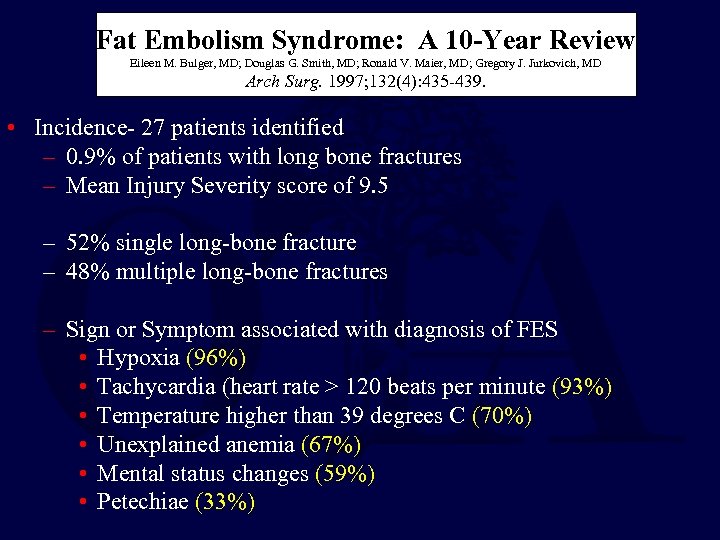 Fat Embolism Syndrome: A 10-Year Review
Eileen M. Bulger, MD; Douglas G. Smith, MD; Ronald V. Maier, MD; Gregory J. Jurkovich, MD
Arch Surg. 1997;132(4):435-439.

• Incidence- 27 patients identified
– 0.9% of patients with long bone fractures
– Mean Injury Severity score of 9.5

– 52% single long-bone fracture
– 48% multiple long-bone fractures

– Sign or Symptom associated with diagnosis of FES
• Hypoxia (96%)
• Tachycardia (heart rate > 120 beats per minute (93%)
• Temperature higher than 39 degrees C (70%)
• Unexplained anemia (67%)
• Mental status changes (59%)
• Petechiae (33%)